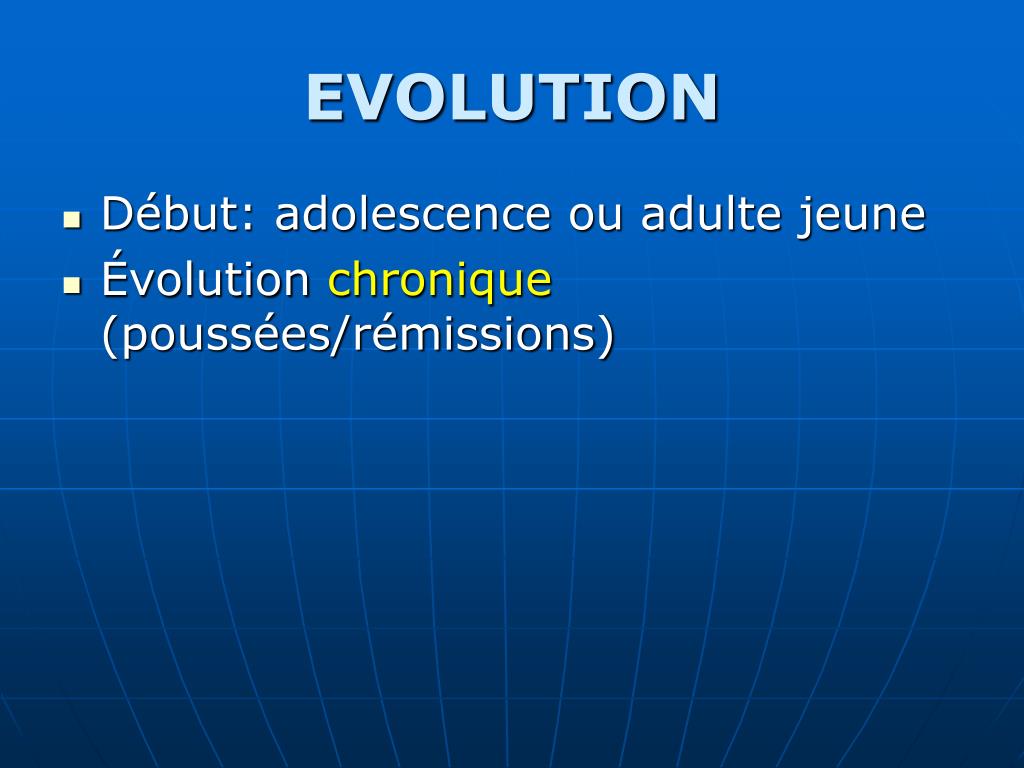 EVOLUTION

- Début: adolescence ou adulte jeune
- Évolution chronique (poussées/rémissions)